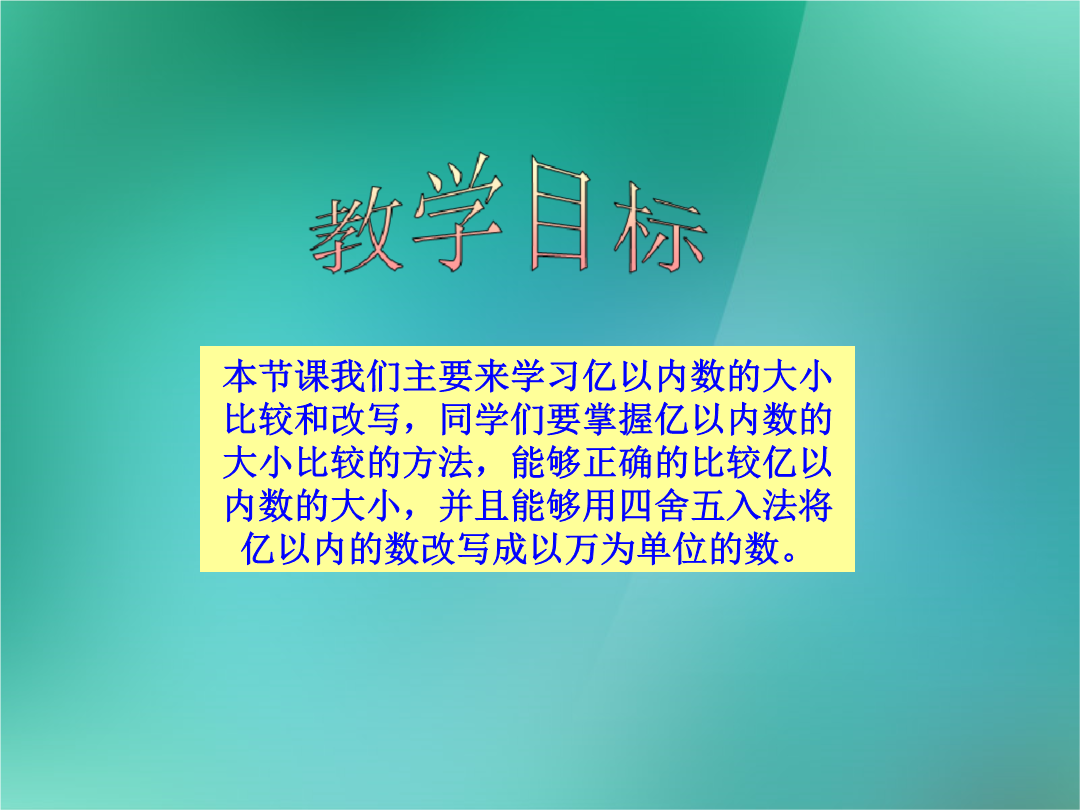 教学目标

本节课我们主要来学习亿以内数的大小比较和改写，同学们要掌握亿以内数的大小比较的方法，能够正确的比较亿以内数的大小，并且能够用四舍五入法将亿以内的数改写成以万为单位的数。